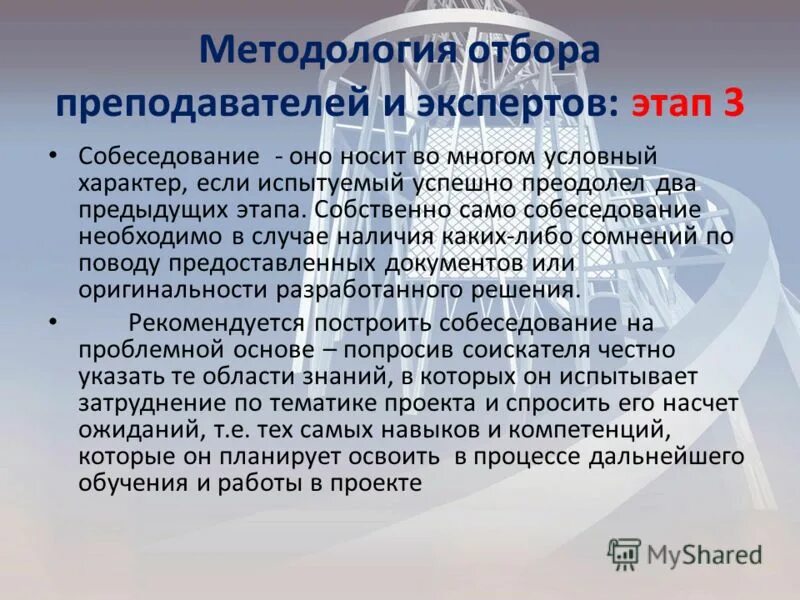 Методология отбора преподавателей и экспертов: этап 3

• Собеседование - оно носит во многом условный характер, если испытуемый успешно преодолел два предыдущих этапа. Собственно само собеседование необходимо в случае наличия каких-либо сомнений по поводу предоставленных документов или оригинальности разработанного решения.

• Рекомендуется построить собеседование на проблемной основе – попросив соискателя честно указать те области знаний, в которых он испытывает затруднение по тематике проекта и спросить его насчет ожиданий, т.е. тех самых навыков и компетенций, которые он планирует освоить в процессе дальнейшего обучения и работы в проекте

MyShared